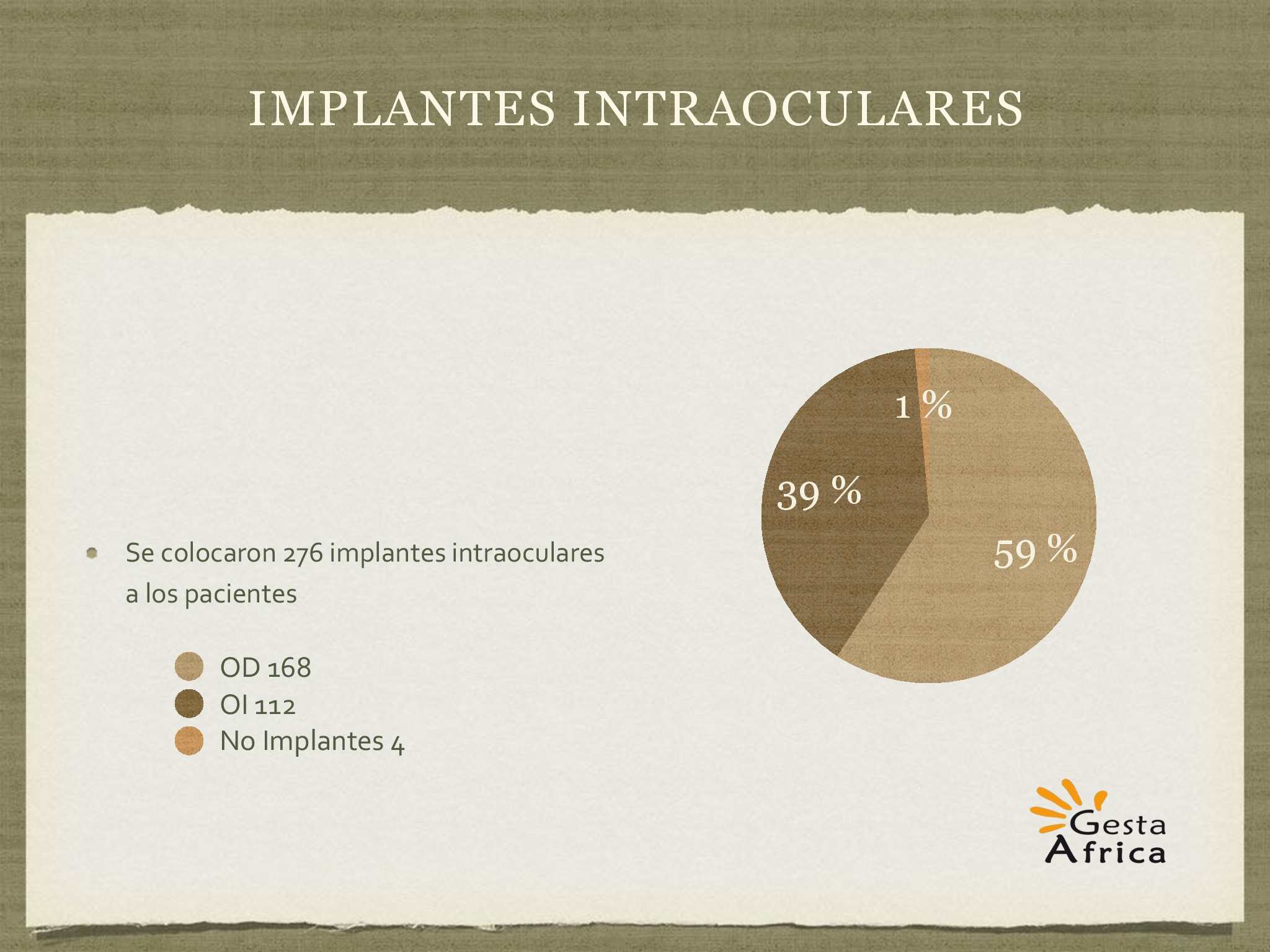 IMPLANTES INTRAOCULARES

Se colocaron 276 implantes intraoculares a los pacientes

OD 168
OI 112
No Implantes 4

1 %
39 %
59 %

Gesta Africa